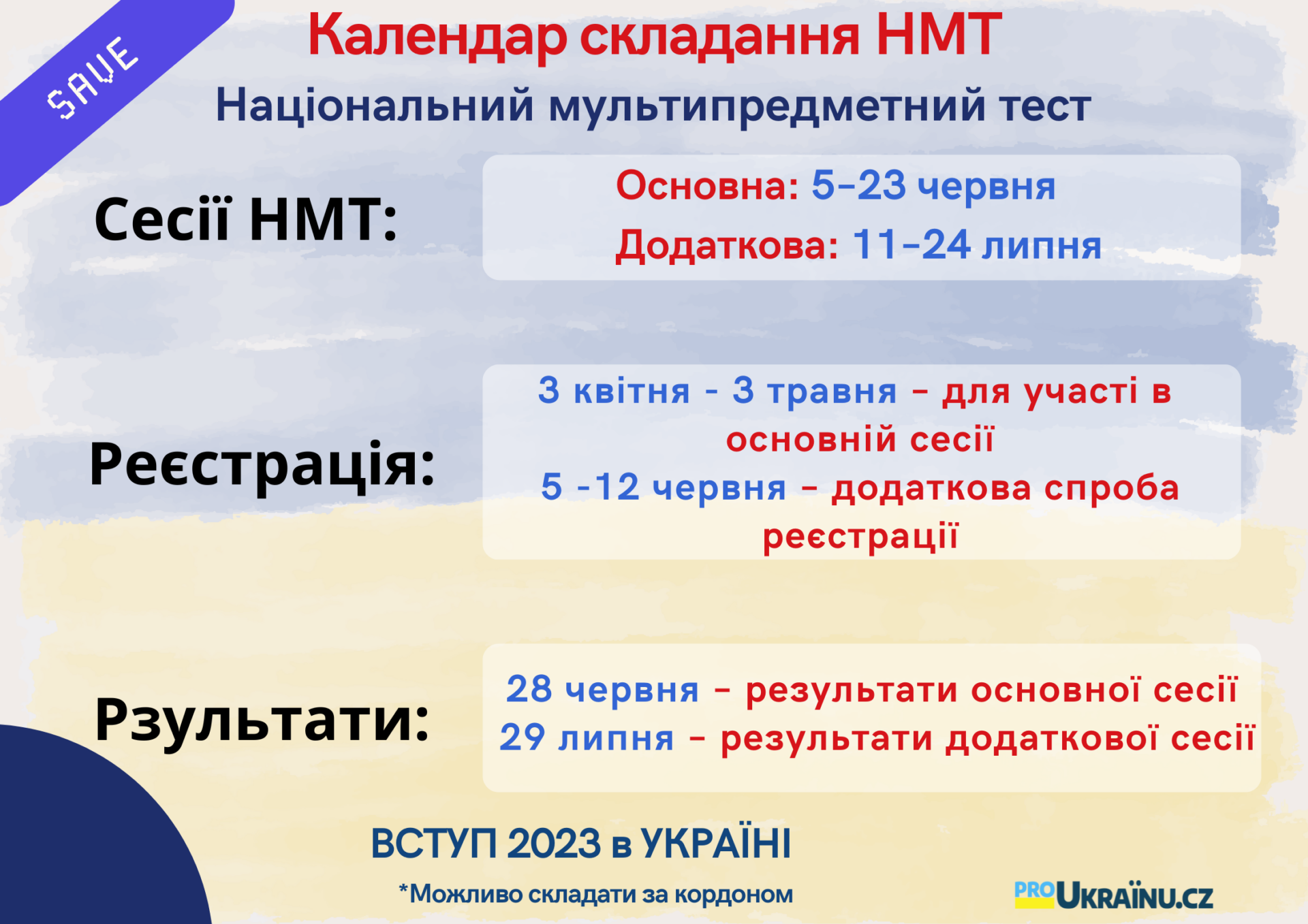 SAVE

Календар складання НМТ

Національний мультипредметний тест

Сесії НМТ:

Основна: 5-23 червня
Додаткова: 11-24 липня

Реєстрація:

3 квітня - 3 травня - для участі в основній сесії
5 -12 червня - додаткова спроба реєстрації

Рзультати:

28 червня - результати основної сесії
29 липня - результати додаткової сесії

ВСТУП 2023 в УКРАЇНІ

*Можливо складати за кордоном

PROUKRAÏNU.CZ